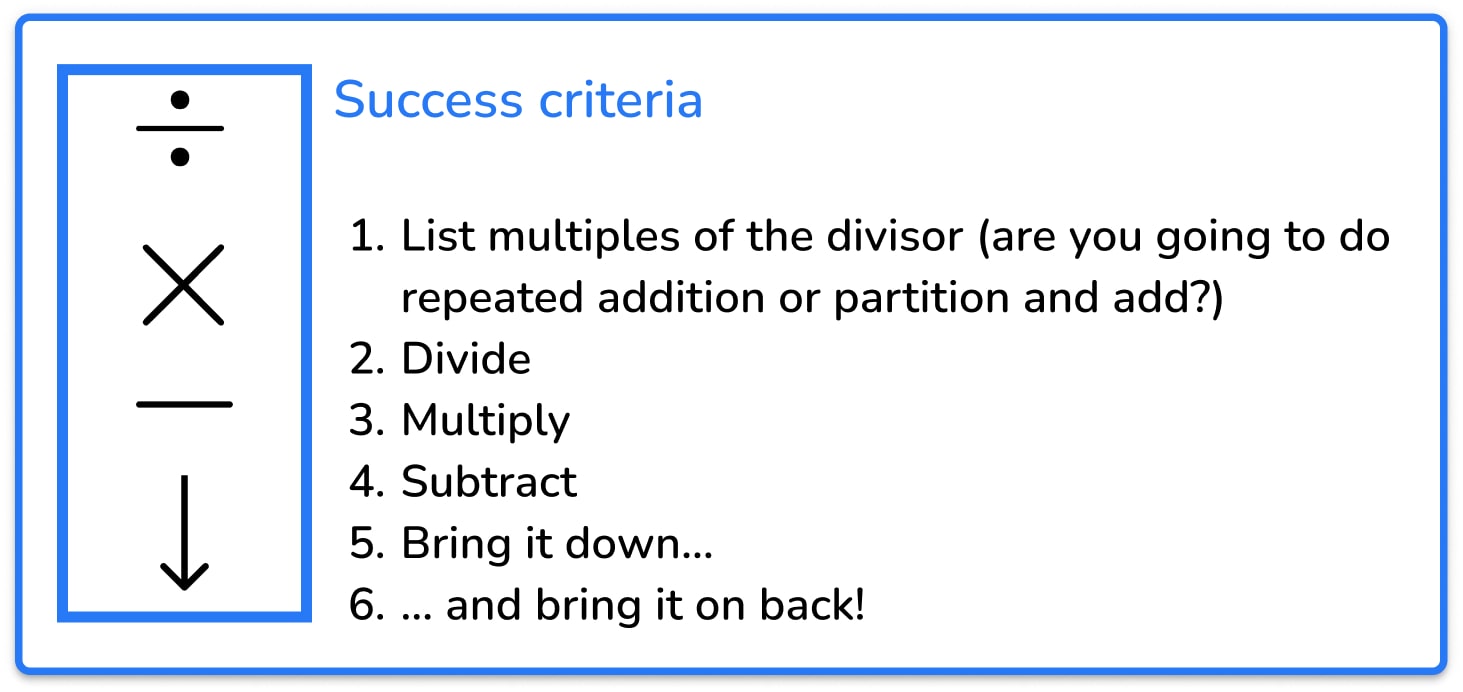 $\div$

$\times$

$-$

$\downarrow$

Success criteria

1. List multiples of the divisor (are you going to do repeated addition or partition and add?)
2. Divide
3. Multiply
4. Subtract
5. Bring it down…
6. … and bring it on back!